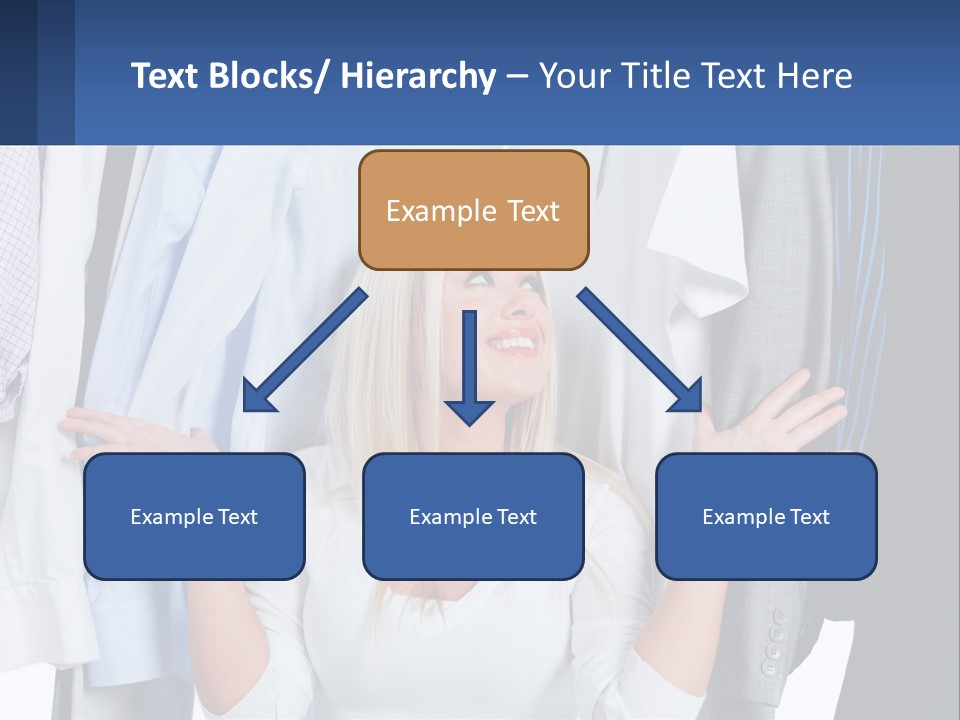 Text Blocks/ Hierarchy – Your Title Text Here

Example Text

Example Text

Example Text

Example Text